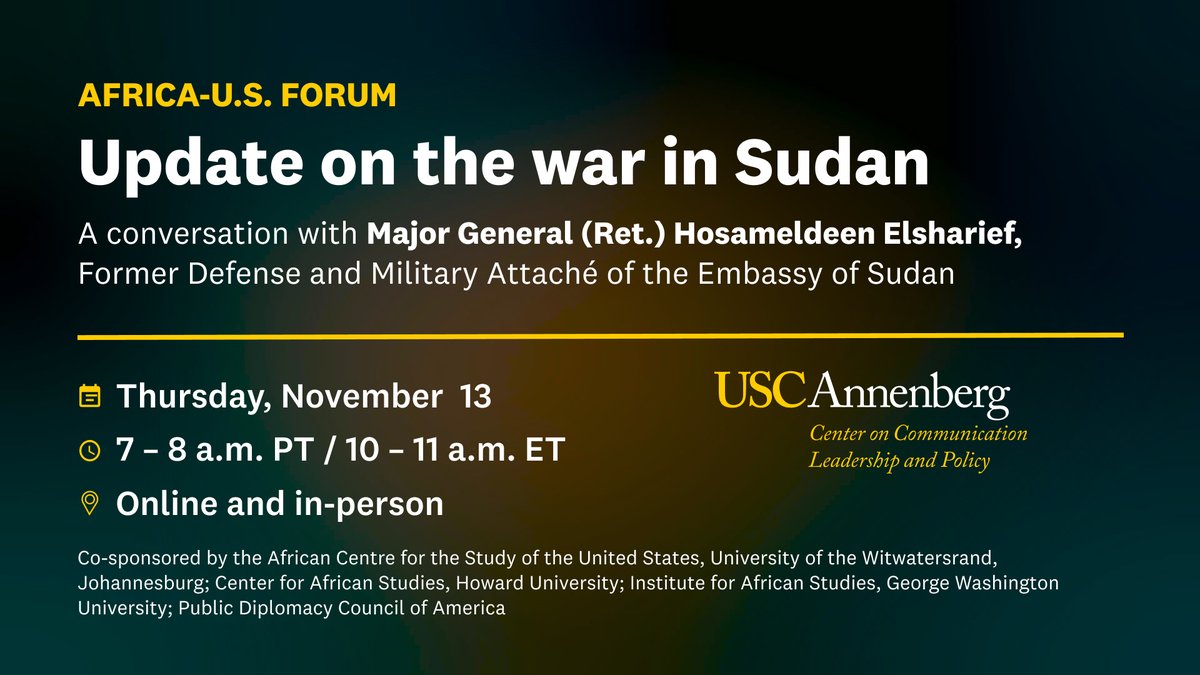 AFRICA-U.S. FORUM

Update on the war in Sudan

A conversation with Major General (Ret.) Hosameldeen Elsharief, Former Defense and Military Attaché of the Embassy of Sudan

Thursday, November 13

7 – 8 a.m. PT / 10 – 11 a.m. ET

Online and in-person

USC Annenberg

Center on Communication Leadership and Policy

Co-sponsored by the African Centre for the Study of the United States, University of the Witwatersrand, Johannesburg; Center for African Studies, Howard University; Institute for African Studies, George Washington University; Public Diplomacy Council of America